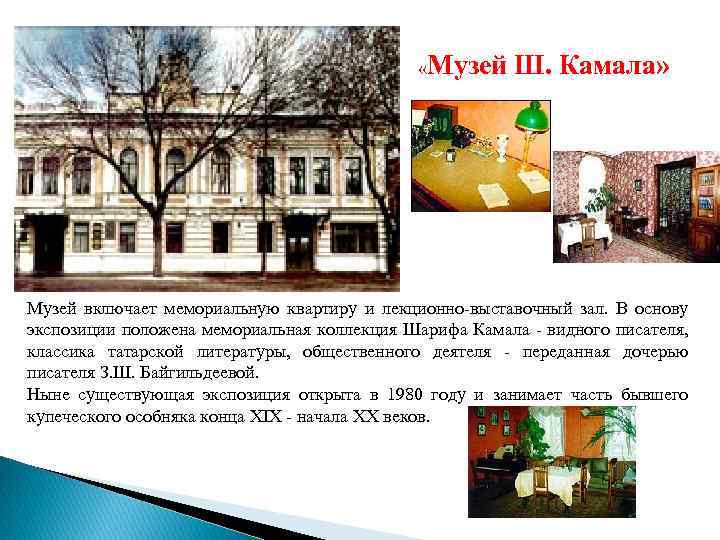 «Музей Ш. Камала»

Музей включает мемориальную квартиру и лекционно-выставочный зал. В основу экспозиции положена мемориальная коллекция Шарифа Камала - видного писателя, классика татарской литературы, общественного деятеля - переданная дочерью писателя З.Ш. Байгильдеевой.

Ныне существующая экспозиция открыта в 1980 году и занимает часть бывшего купеческого особняка конца XIX - начала XX веков.